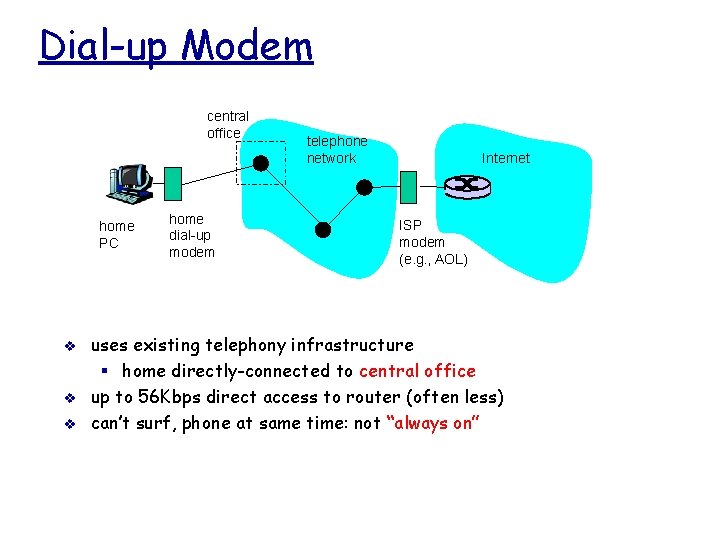 Dial-up Modem

central office

telephone network

Internet

home PC

home dial-up modem

ISP modem (e.g., AOL)

❖ uses existing telephony infrastructure
▪ home directly-connected to central office
❖ up to 56Kbps direct access to router (often less)
❖ can't surf, phone at same time: not "always on"